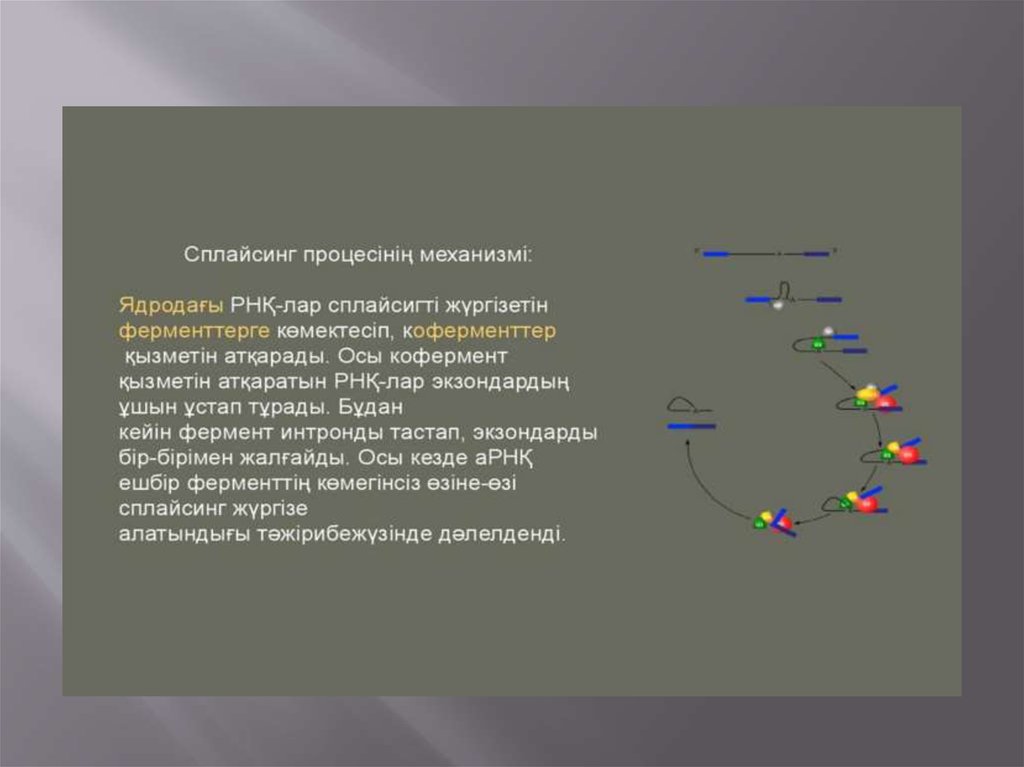 Сплайсинг процесінің механизмі:

Ядродағы РНҚ-лар сплайсигті жүргізетін ферменттерге көмектесіп, коферменттер қызметін атқарады. Осы кофермент қызметін атқаратын РНҚ-лар экзондардың ұшын ұстап тұрады. Бұдан кейін фермент интронды тастап, экзондарды бір-бірімен жалғайды. Осы кезде аРНҚ ешбір ферменттің көмегінсіз өзіне-өзі сплайсинг жүргізе алатындығы тәжірибежүзінде дәлелденді.